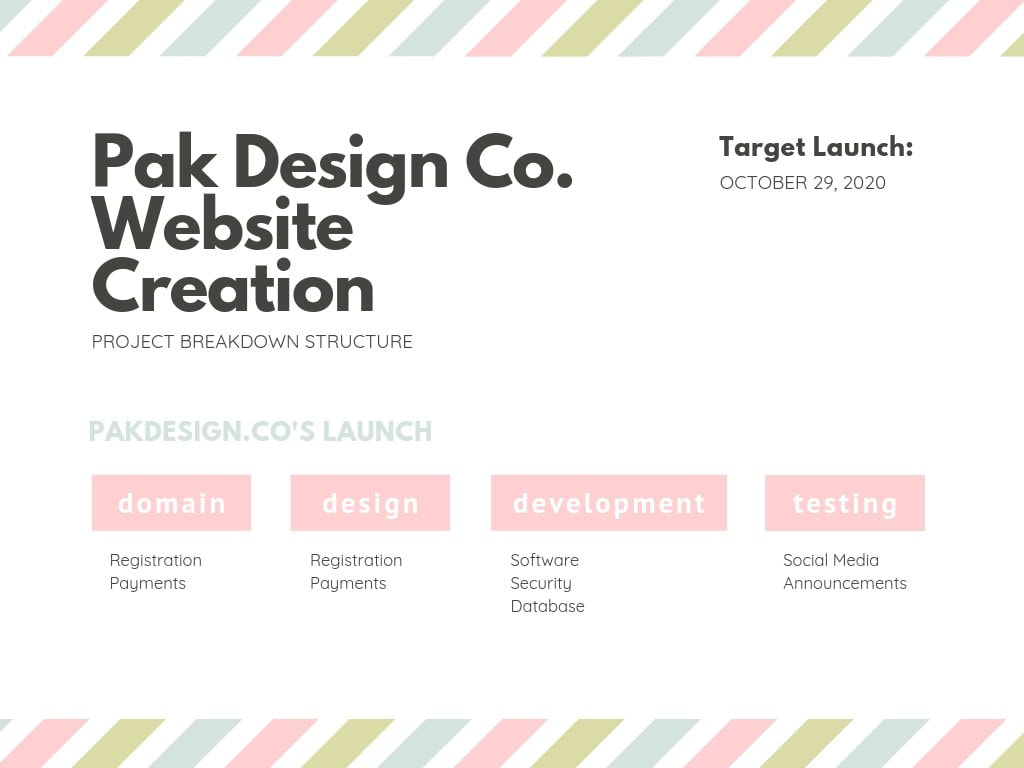 Pak Design Co. Website Creation

PROJECT BREAKDOWN STRUCTURE

Target Launch:
OCTOBER 29, 2020

PAKDESIGN.CO'S LAUNCH

domain
Registration
Payments

design
Registration
Payments

development
Software
Security
Database

testing
Social Media
Announcements